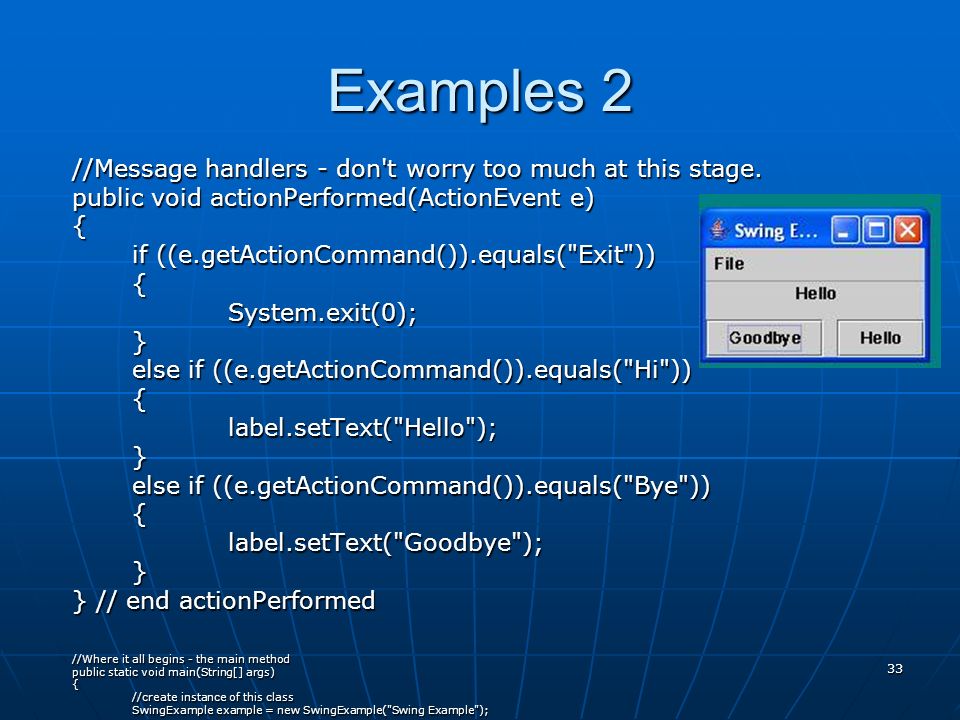 Examples 2

//Message handlers - don't worry too much at this stage.
public void actionPerformed(ActionEvent e)
{
if ((e.getActionCommand()).equals("Exit"))
{
System.exit(0);
}
else if ((e.getActionCommand()).equals("Hi"))
{
label.setText("Hello");
}
else if ((e.getActionCommand()).equals("Bye"))
{
label.setText("Goodbye");
}
} // end actionPerformed

Swing E...
File
Hello
Goodbye
Hello

//Where it all begins - the main method
public static void main(String[] args)
{
//create instance of this class
SwingExample example = new SwingExample("Swing Example");

33